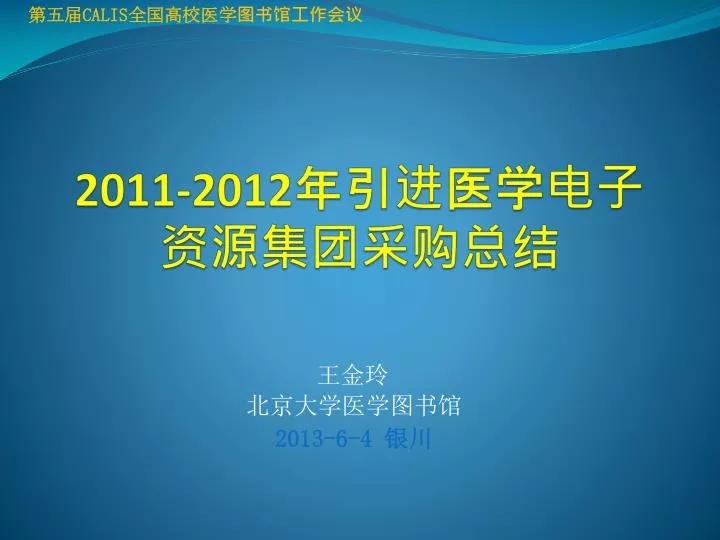 第五届CALIS全国高校医学图书馆工作会议

2011-2012年引进医学电子资源集团采购总结

王金玲
北京大学医学图书馆
2013-6-4 银川